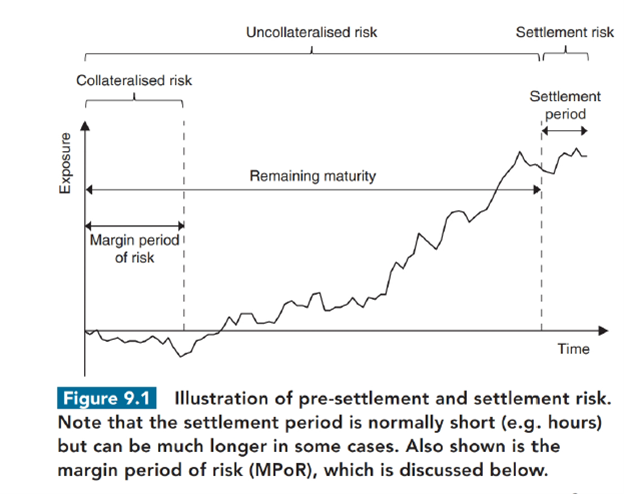 Uncollateralised risk

Settlement risk

Collateralised risk

Settlement period

Exposure

Remaining maturity

Margin period of risk

Time

Figure 9.1 Illustration of pre-settlement and settlement risk. Note that the settlement period is normally short (e.g. hours) but can be much longer in some cases. Also shown is the margin period of risk (MPoR), which is discussed below.